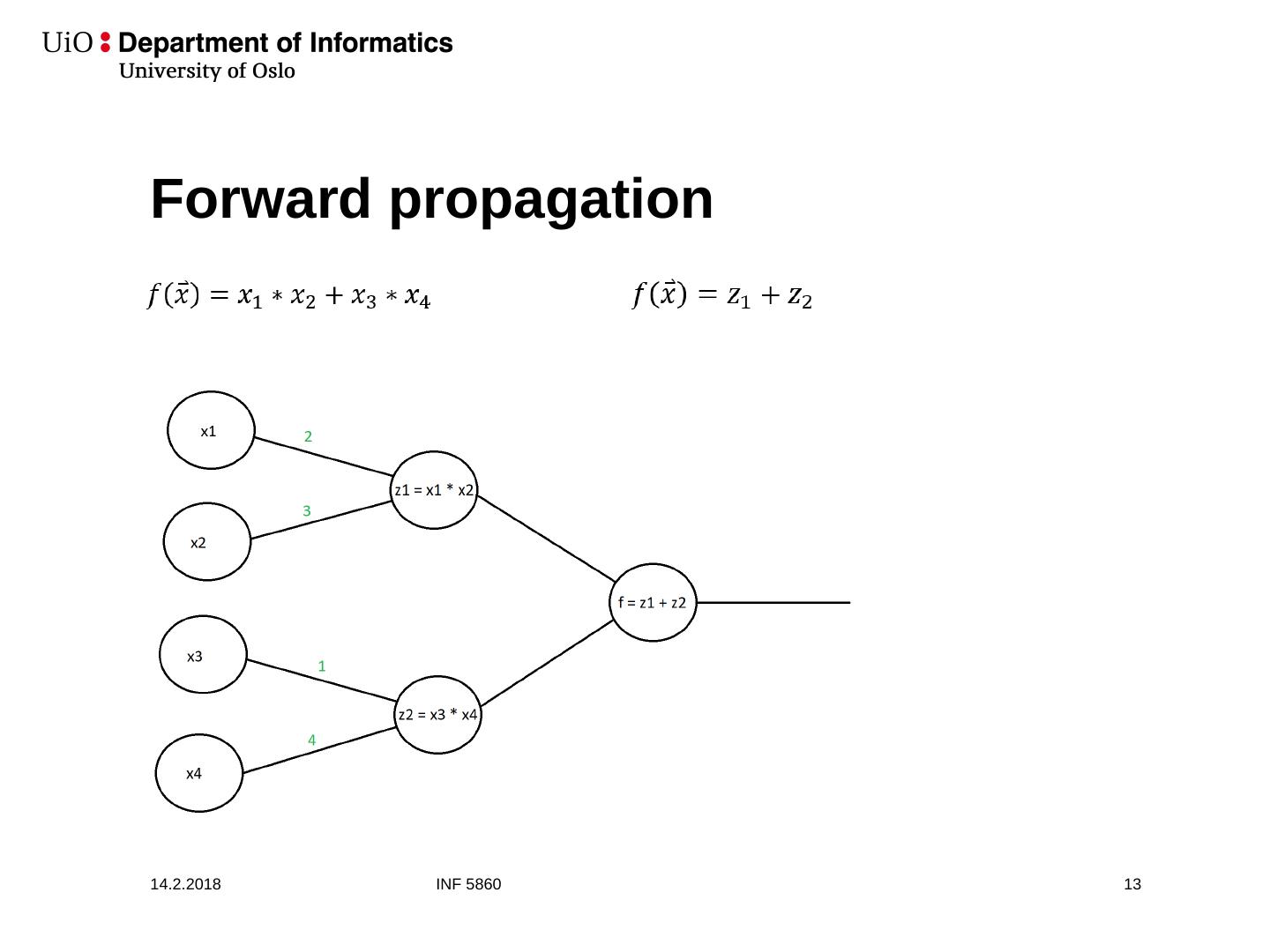 UiO : Department of Informatics
University of Oslo

Forward propagation

$f(\vec{x}) = x_1 * x_2 + x_3 * x_4$

$f(\vec{x}) = z_1 + z_2$

x1

2

z1 = x1 * x2

3

x2

f = z1 + z2

x3

1

z2 = x3 * x4

4

x4

14.2.2018

INF 5860

13